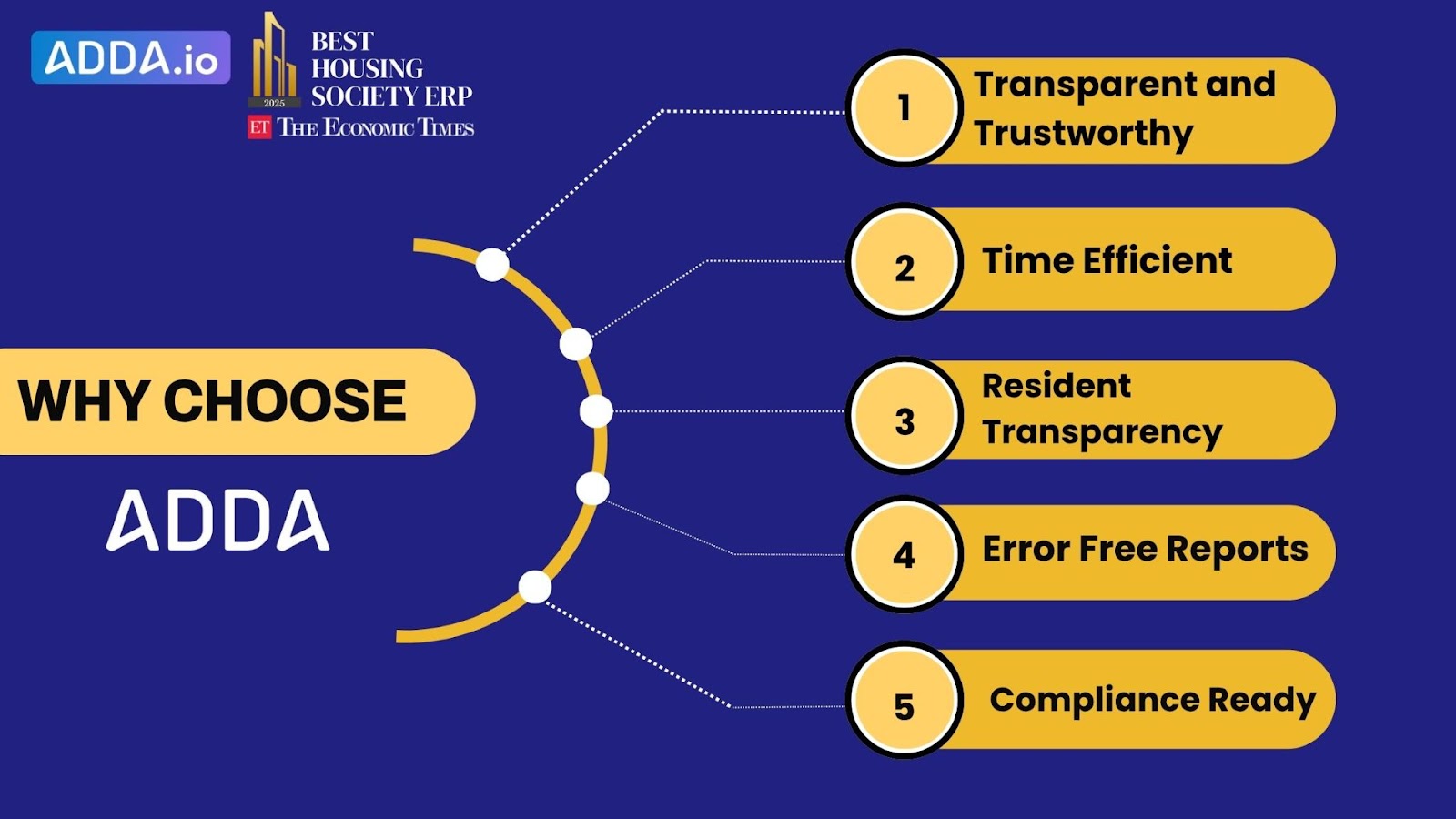 ADDA.io

2025
BEST HOUSING SOCIETY ERP
ET THE ECONOMIC TIMES

WHY CHOOSE
ADDA

1 Transparent and Trustworthy

2 Time Efficient

3 Resident Transparency

4 Error Free Reports

5 Compliance Ready